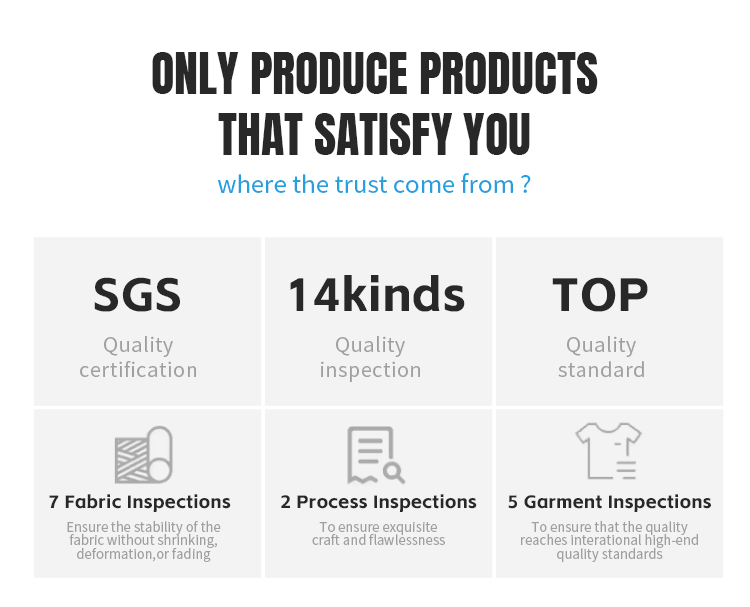 ONLY PRODUCE PRODUCTS THAT SATISFY YOU

where the trust come from ?

SGS
Quality certification

14kinds
Quality inspection

TOP
Quality standard

7 Fabric Inspections
Ensure the stability of the fabric without shrinking, deformation,or fading

2 Process Inspections
To ensure exquisite craft and flawlessness

5 Garment Inspections
To ensure that the quality reaches interational high-end quality standards